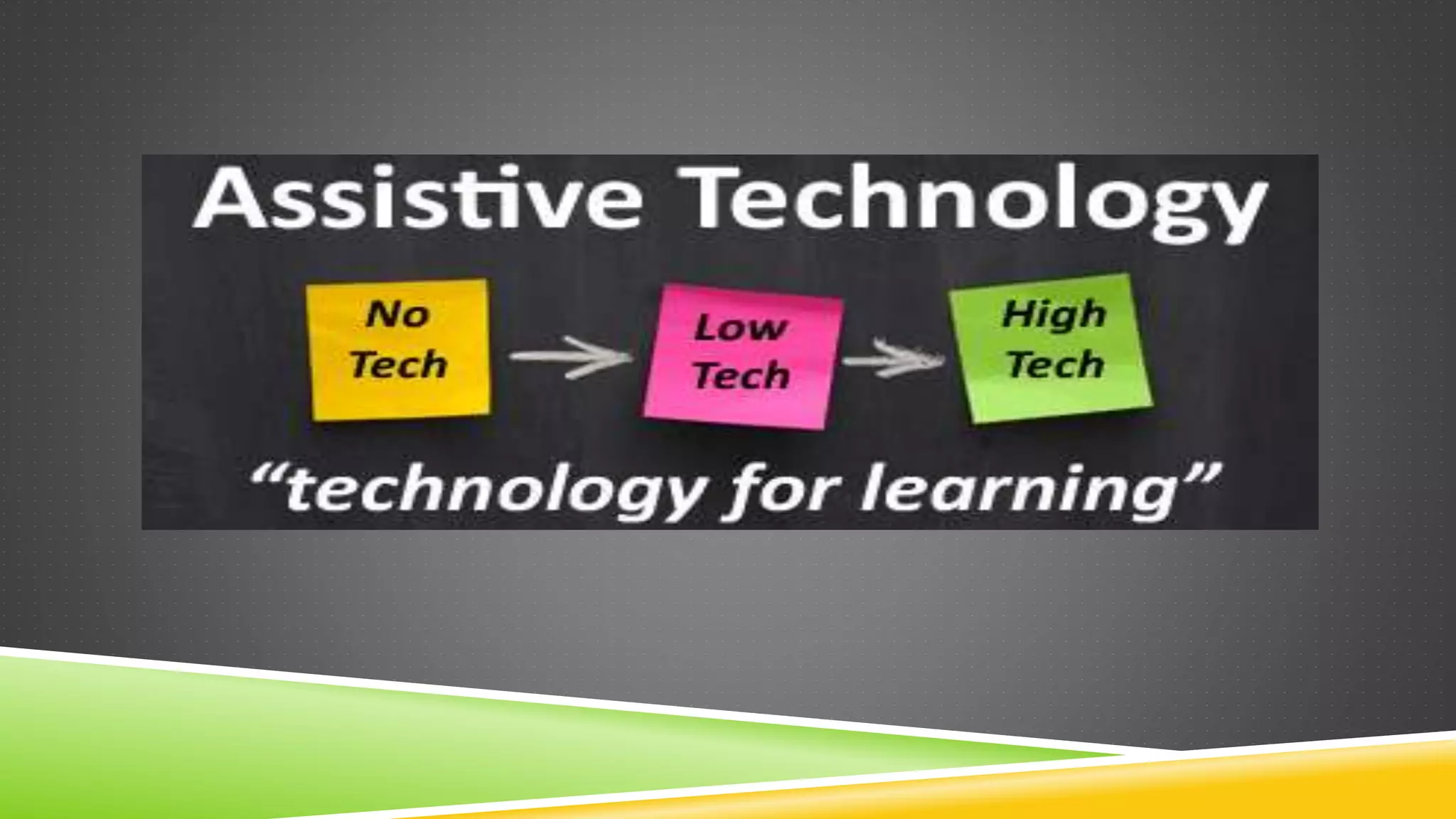 Assistive Technology

No Tech

Low Tech

High Tech

“technology for learning”